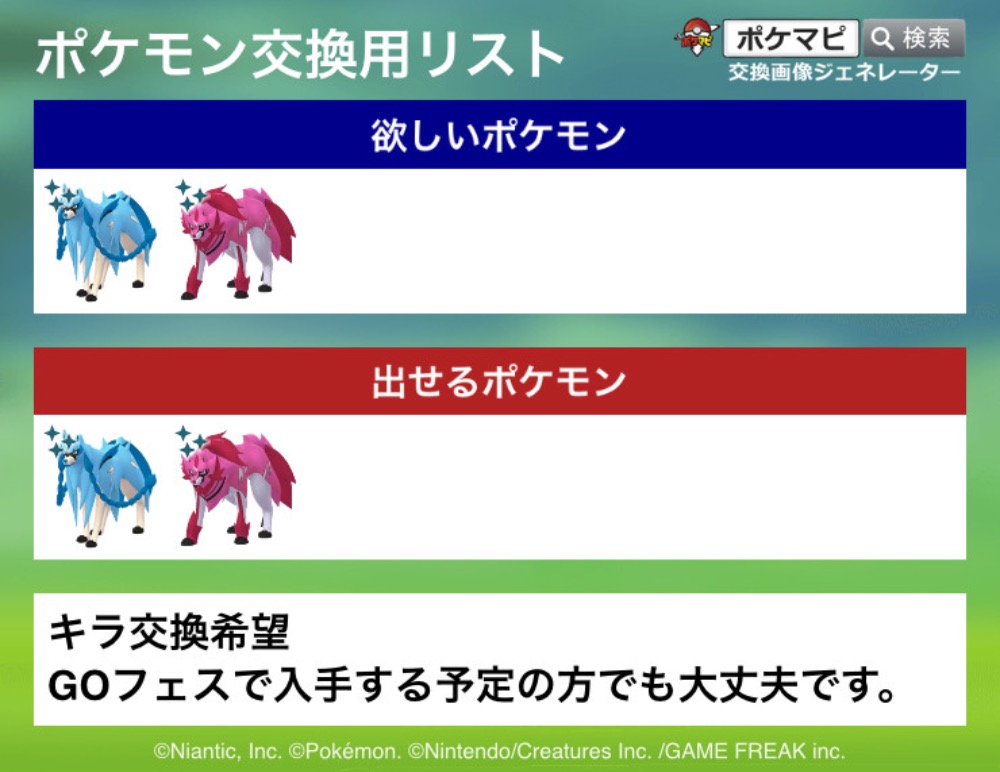 ポケモン交換用リスト

ポケマピ 検索
交換画像ジェネレーター

欲しいポケモン

出せるポケモン

キラ交換希望
GOフェスで入手する予定の方でも大丈夫です。

©Niantic, Inc. ©Pokémon. ©Nintendo/Creatures Inc. /GAME FREAK inc.